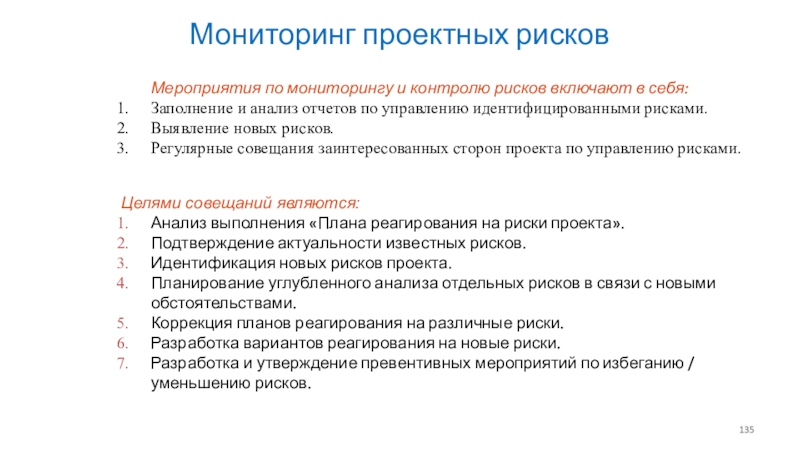 Мониторинг проектных рисков

Мероприятия по мониторингу и контролю рисков включают в себя:
1. Заполнение и анализ отчетов по управлению идентифицированными рисками.
2. Выявление новых рисков.
3. Регулярные совещания заинтересованных сторон проекта по управлению рисками.

Целями совещаний являются:
1. Анализ выполнения «Плана реагирования на риски проекта».
2. Подтверждение актуальности известных рисков.
3. Идентификация новых рисков проекта.
4. Планирование углубленного анализа отдельных рисков в связи с новыми обстоятельствами.
5. Коррекция планов реагирования на различные риски.
6. Разработка вариантов реагирования на новые риски.
7. Разработка и утверждение превентивных мероприятий по избеганию / уменьшению рисков.

135